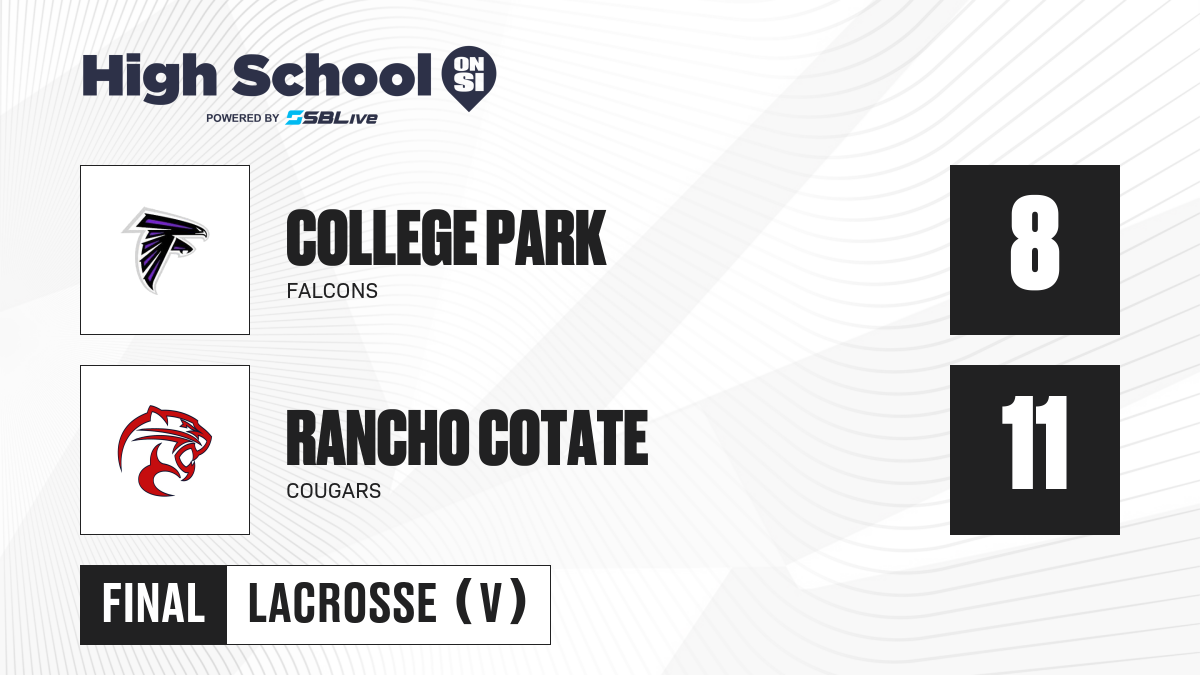 High School ON SI
POWERED BY SBLive

COLLEGE PARK
FALCONS
8

RANCHO COTATE
COUGARS
11

FINAL LACROSSE (V)